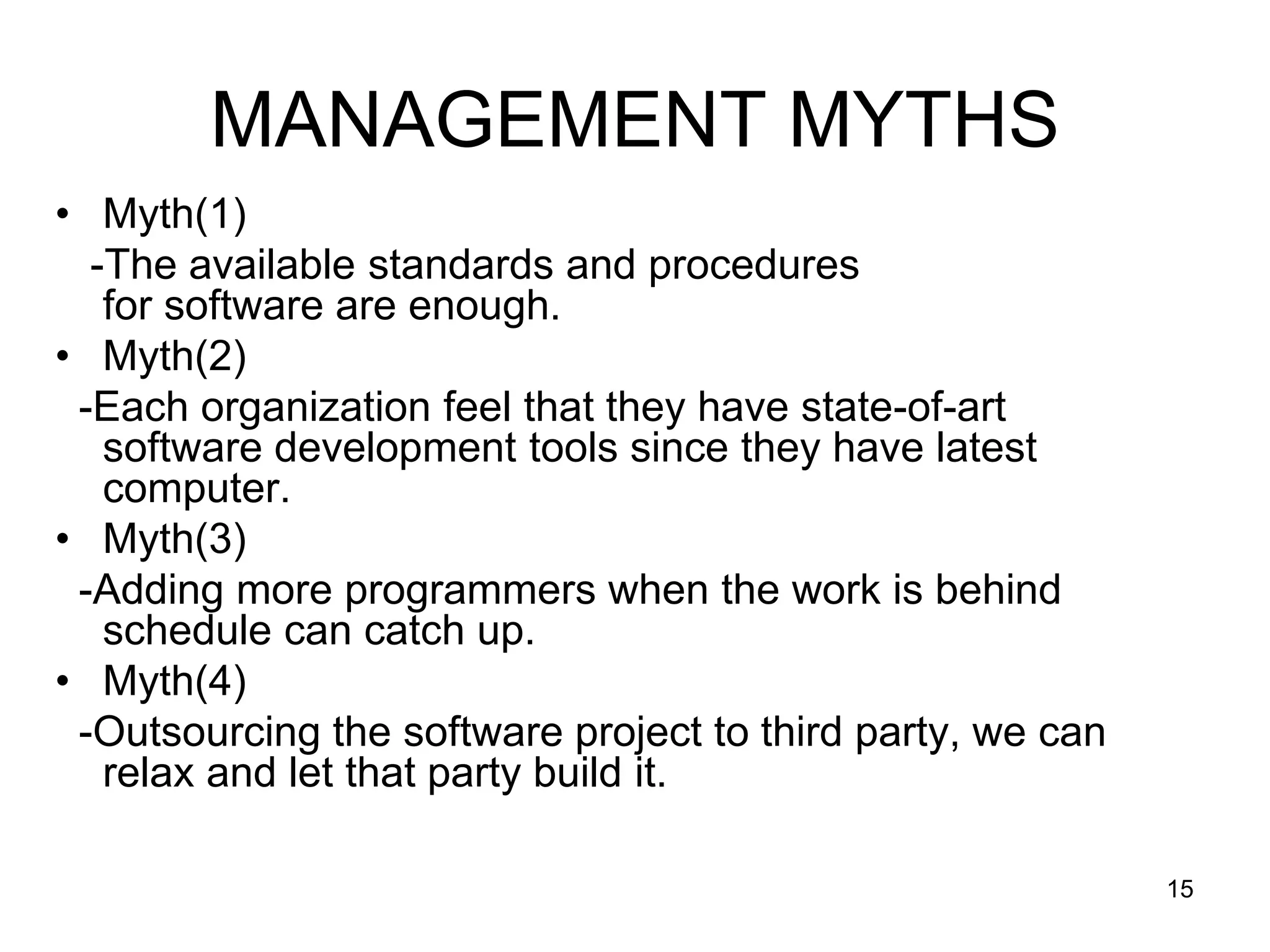 MANAGEMENT MYTHS

• Myth(1)
-The available standards and procedures for software are enough.

• Myth(2)
-Each organization feel that they have state-of-art software development tools since they have latest computer.

• Myth(3)
-Adding more programmers when the work is behind schedule can catch up.

• Myth(4)
-Outsourcing the software project to third party, we can relax and let that party build it.

15